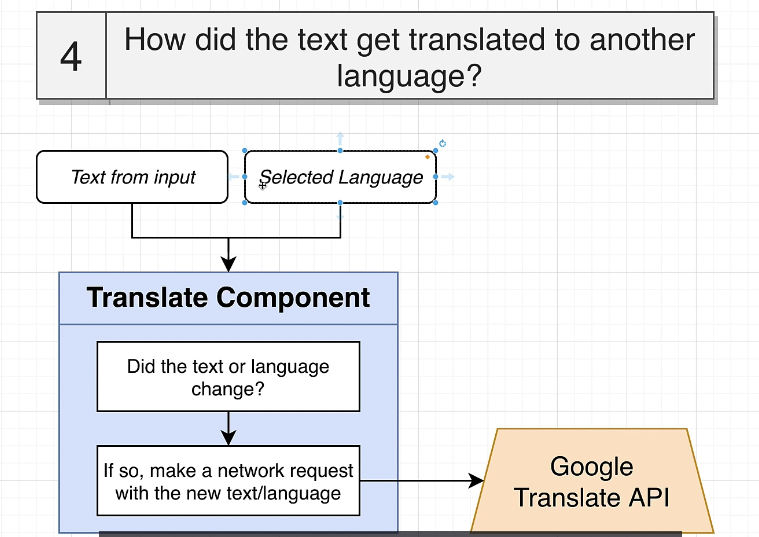 4

How did the text get translated to another language?

Text from input

Selected Language

Translate Component

Did the text or language change?

If so, make a network request with the new text/language

Google Translate API